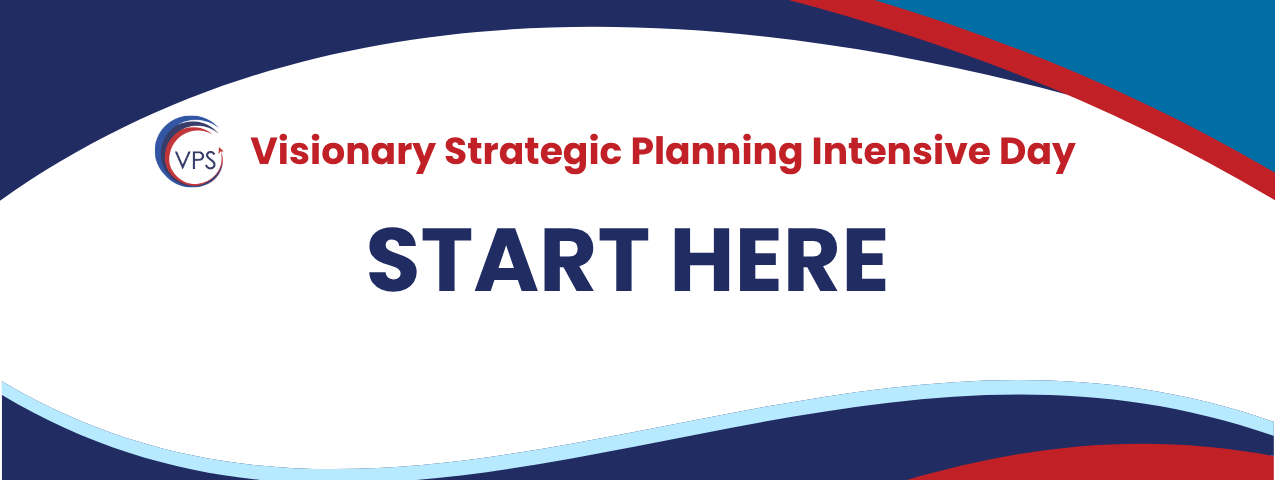 VPS

Visionary Strategic Planning Intensive Day

START HERE